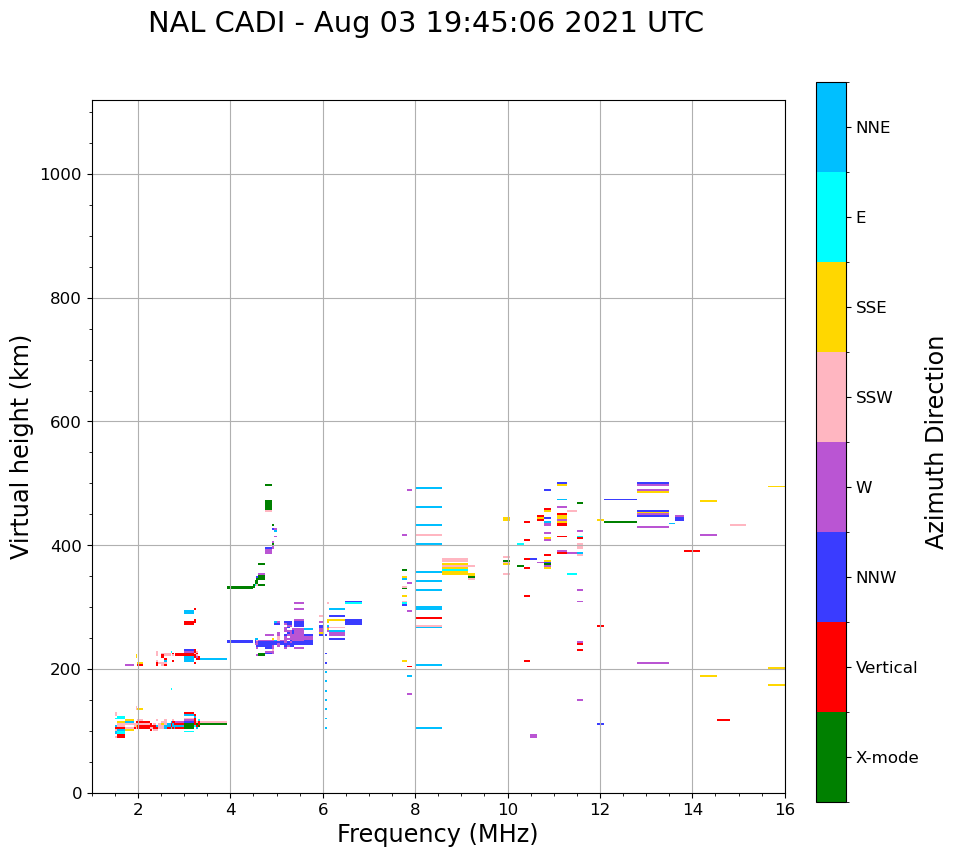 NAL CADI - Aug 03 19:45:06 2021 UTC

Virtual height (km)

1000
800
600
400
200
0

2
4
6
8
10
12
14
16

Frequency (MHz)

NNE
E
SSE
SSW
W
NNW
Vertical
X-mode

Azimuth Direction